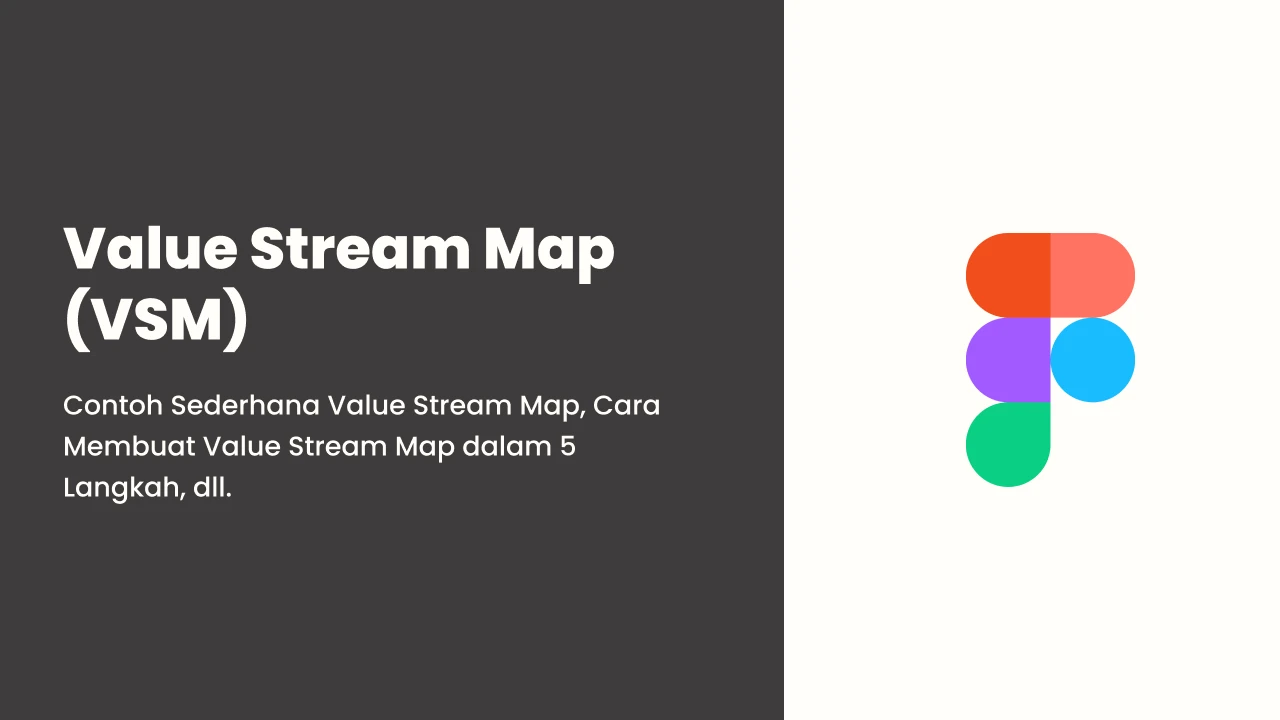 Value Stream Map (VSM)

Contoh Sederhana Value Stream Map, Cara Membuat Value Stream Map dalam 5 Langkah, dll.